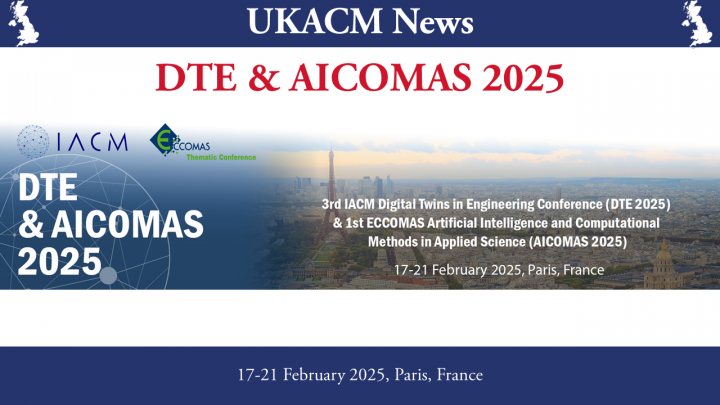 UKACM News

DTE & AICOMAS 2025

IACM

ECCOMAS
Thematic Conference

DTE
& AICOMAS
2025

3rd IACM Digital Twins in Engineering Conference (DTE 2025)
& 1st ECCOMAS Artificial Intelligence and Computational Methods in Applied Science (AICOMAS 2025)

17-21 February 2025, Paris, France

17-21 February 2025, Paris, France